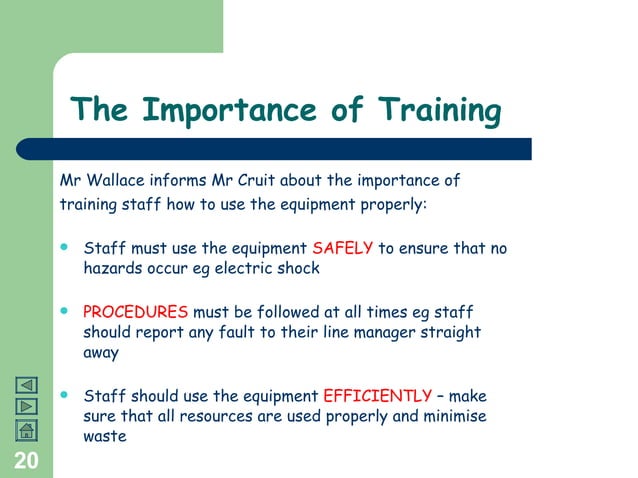 The Importance of Training

Mr Wallace informs Mr Cruit about the importance of training staff how to use the equipment properly:

- Staff must use the equipment SAFELY to ensure that no hazards occur eg electric shock

- PROCEDURES must be followed at all times eg staff should report any fault to their line manager straight away

- Staff should use the equipment EFFICIENTLY – make sure that all resources are used properly and minimise waste

20